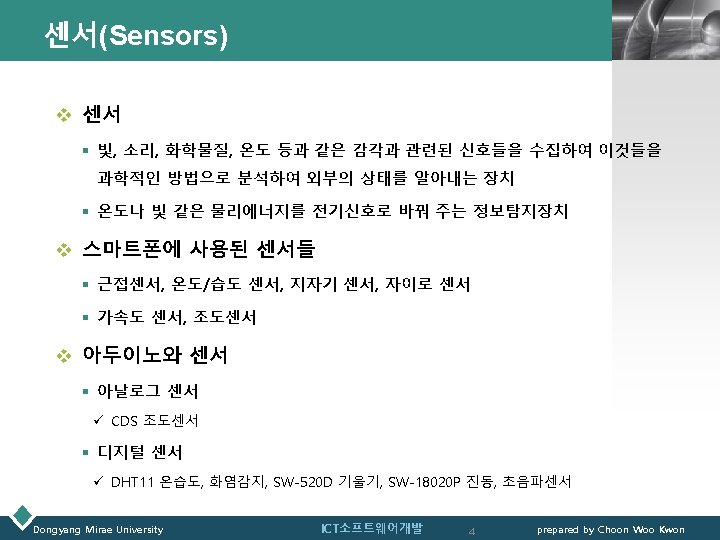 센서(Sensors)

❖ 센서

▪ 빛, 소리, 화학물질, 온도 등과 같은 감각과 관련된 신호들을 수집하여 이것들을 과학적인 방법으로 분석하여 외부의 상태를 알아내는 장치

▪ 온도나 빛 같은 물리에너지를 전기신호로 바꿔 주는 정보탐지장치

❖ 스마트폰에 사용된 센서들

▪ 근접센서, 온도/습도 센서, 지자기 센서, 자이로 센서

▪ 가속도 센서, 조도센서

❖ 아두이노와 센서

▪ 아날로그 센서

✓ CDS 조도센서

▪ 디지털 센서

✓ DHT11 온습도, 화염감지, SW-520D 기울기, SW-18020P 진동, 초음파센서

Dongyang Mirae University ICT소프트웨어개발 4 prepared by Choon Woo Kwon